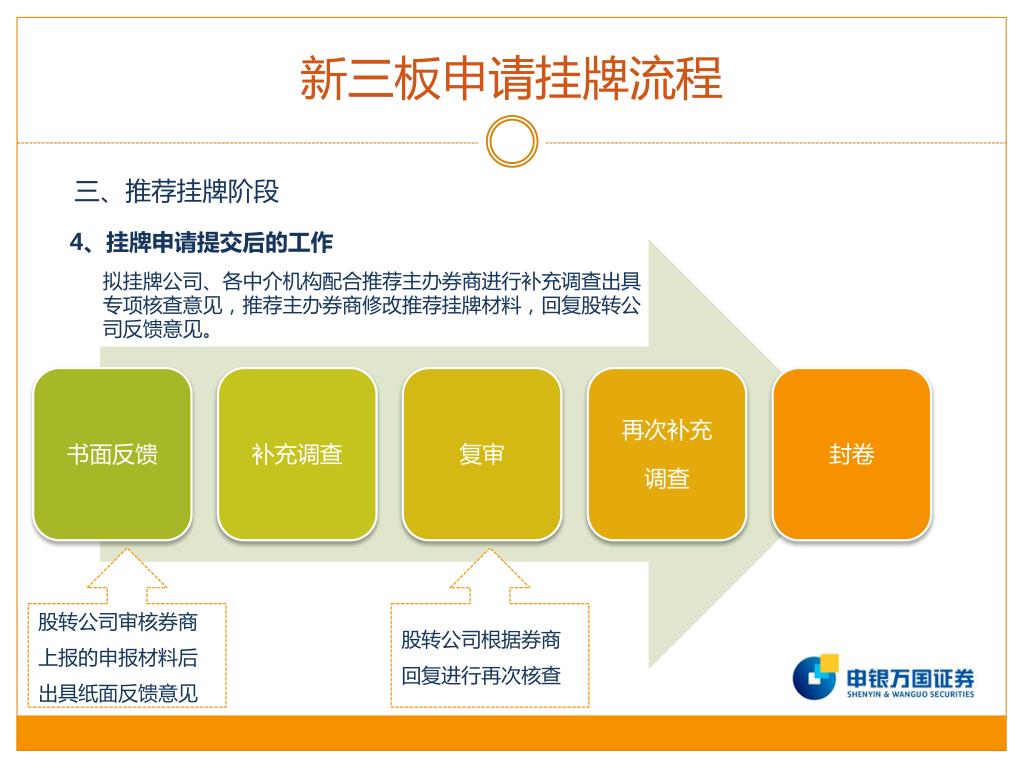 新三板申请挂牌流程

三、推荐挂牌阶段

4、挂牌申请提交后的工作

拟挂牌公司、各中介机构配合推荐主办券商进行补充调查出具专项核查意见，推荐主办券商修改推荐挂牌材料，回复股转公司反馈意见。

书面反馈

补充调查

复审

再次补充调查

封卷

股转公司审核券商上报的申报材料后出具纸面反馈意见

股转公司根据券商回复进行再次核查

申银万国证券
SHENYIN & WANGUO SECURITIES